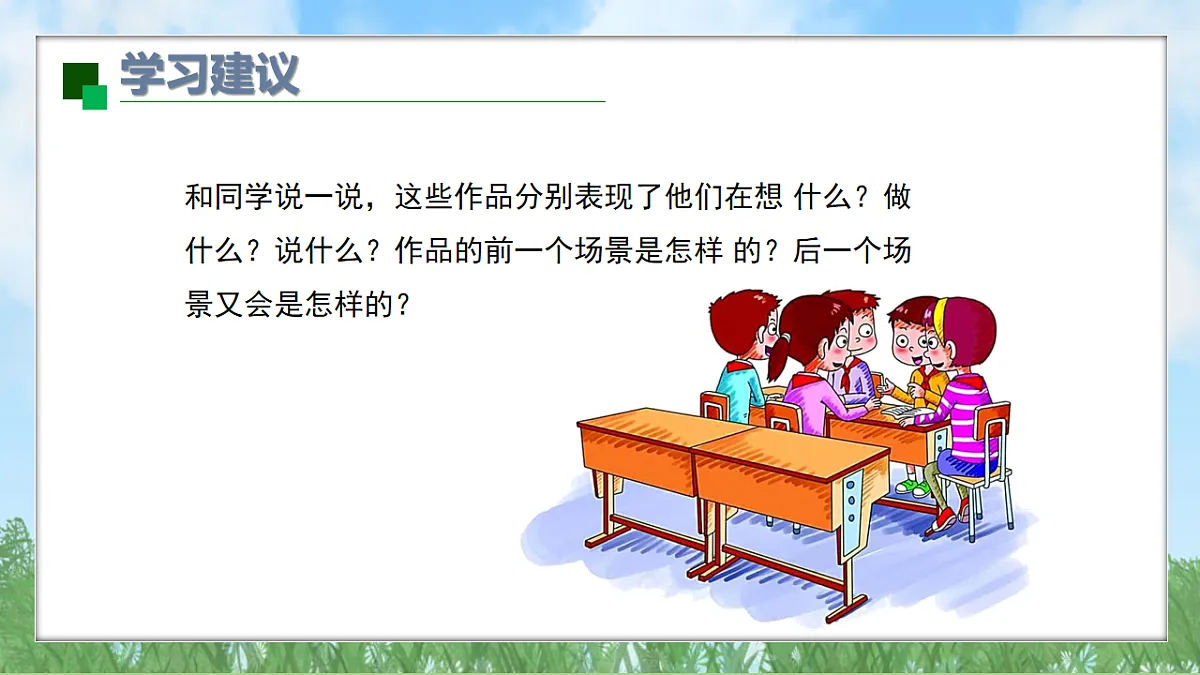 学习建议

和同学说一说，这些作品分别表现了他们在想 什么？做什么？说什么？作品的前一个场景是怎样 的？后一个场景又会是怎样的？